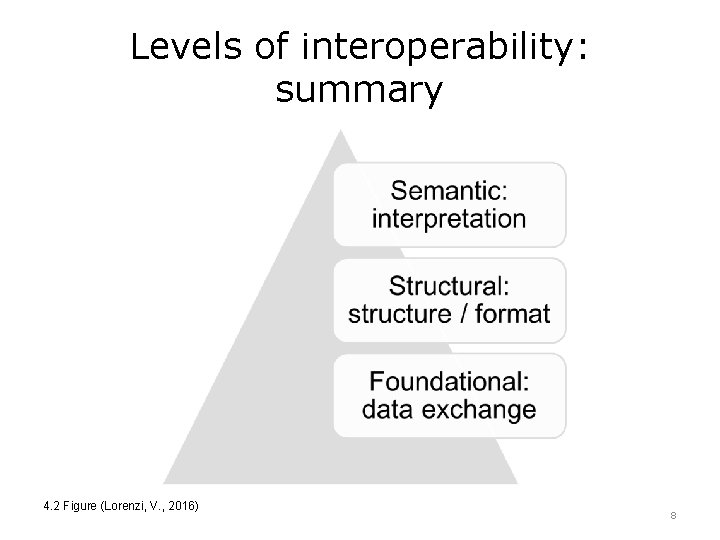 Levels of interoperability: summary

Semantic: interpretation

Structural: structure / format

Foundational: data exchange

4.2 Figure (Lorenzi, V., 2016)

8